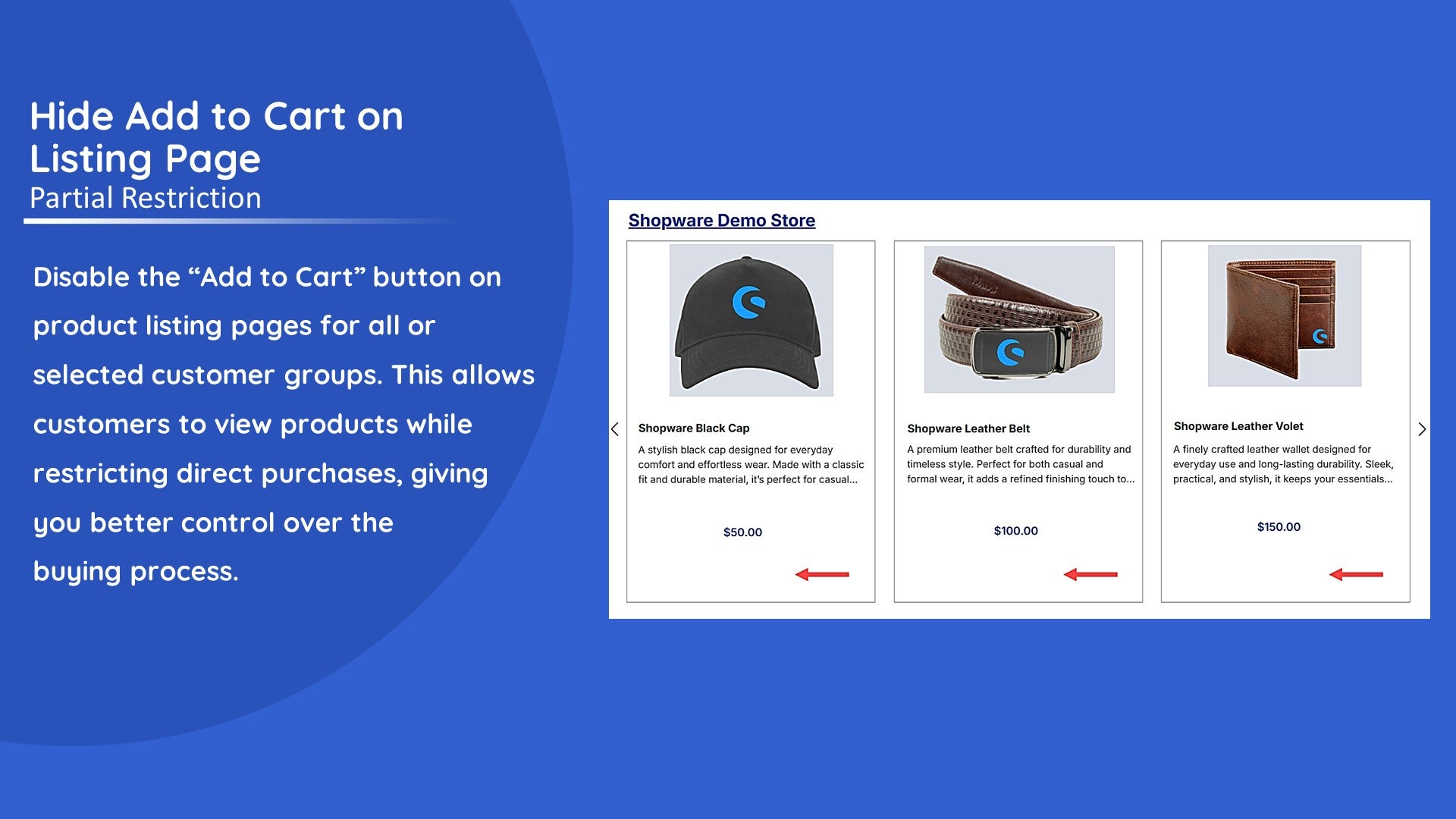 Hide Add to Cart on Listing Page
Partial Restriction

Disable the “Add to Cart” button on product listing pages for all or selected customer groups. This allows customers to view products while restricting direct purchases, giving you better control over the buying process.

Shopware Demo Store

Shopware Black Cap
A stylish black cap designed for everyday comfort and effortless wear. Made with a classic fit and durable material, it's perfect for casual...
$50.00

Shopware Leather Belt
A premium leather belt crafted for durability and timeless style. Perfect for both casual and formal wear, it adds a refined finishing touch to...
$100.00

Shopware Leather Volet
A finely crafted leather wallet designed for everyday use and long-lasting durability. Sleek, practical, and stylish, it keeps your essentials...
$150.00